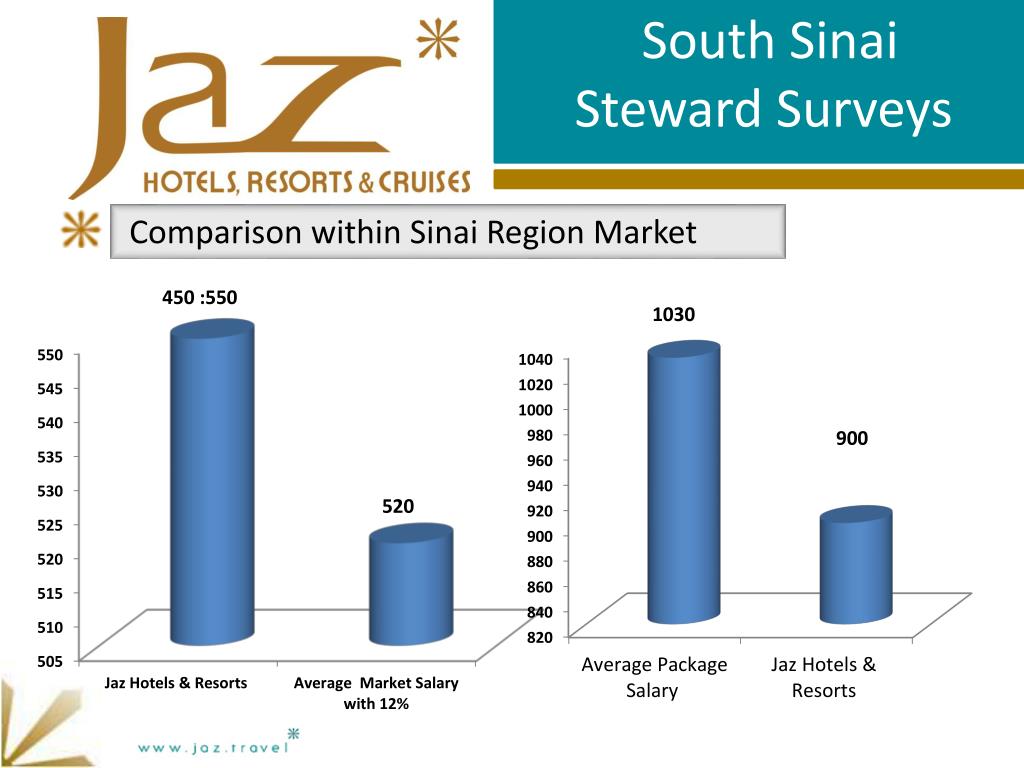 Jaz
HOTELS, RESORTS & CRUISES

South Sinai
Steward Surveys

Comparison within Sinai Region Market

450 :550

520

550
545
540
535
530
525
520
515
510
505

Jaz Hotels & Resorts

Average Market Salary with 12%

1030

900

1040
1020
1000
980
960
940
920
900
880
860
840
820

Average Package Salary

Jaz Hotels & Resorts

www.jaz.travel